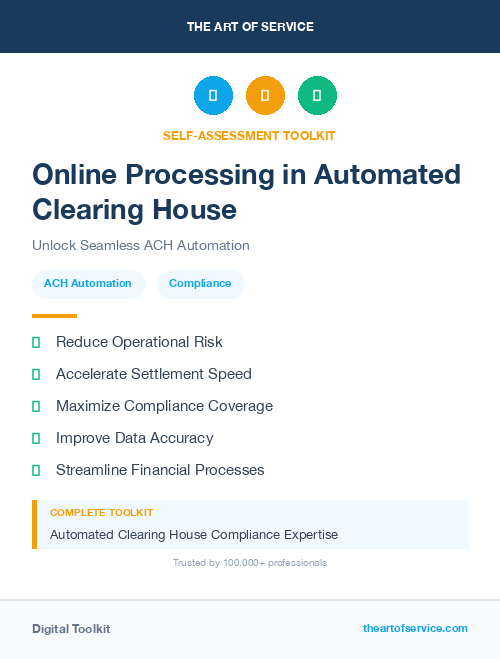 THE ART OF SERVICE

SELF-ASSESSMENT TOOLKIT

Online Processing in Automated Clearing House

Unlock Seamless ACH Automation

ACH Automation

Compliance

Reduce Operational Risk

Accelerate Settlement Speed

Maximize Compliance Coverage

Improve Data Accuracy

Streamline Financial Processes

COMPLETE TOOLKIT

Automated Clearing House Compliance Expertise

Trusted by 100,000+ professionals

Digital Toolkit

theartofservice.com